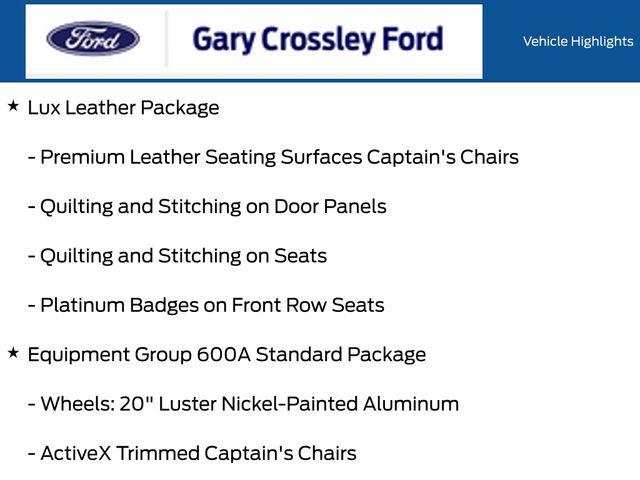 Ford

Gary Crossley Ford

Vehicle Highlights

★ Lux Leather Package

- Premium Leather Seating Surfaces Captain's Chairs

- Quilting and Stitching on Door Panels

- Quilting and Stitching on Seats

- Platinum Badges on Front Row Seats

★ Equipment Group 600A Standard Package

- Wheels: 20" Luster Nickel-Painted Aluminum

- ActiveX Trimmed Captain's Chairs